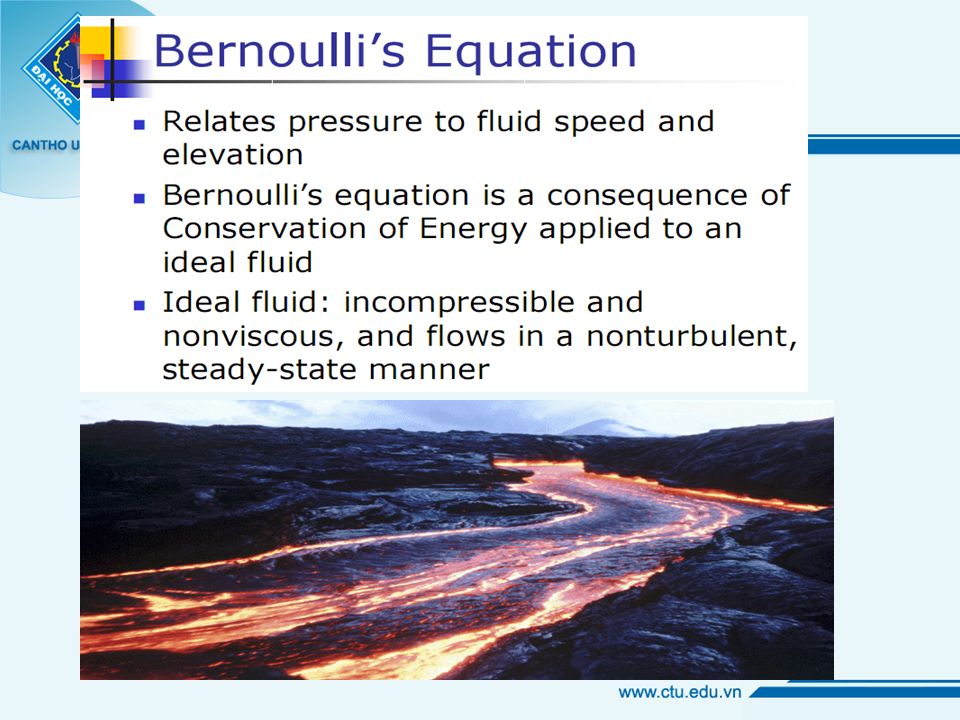 ĐẠI HỌC
CANTHO U

Bernoulli's Equation

- Relates pressure to fluid speed and elevation
- Bernoulli's equation is a consequence of Conservation of Energy applied to an ideal fluid
- Ideal fluid: incompressible and nonviscous, and flows in a nonturbulent, steady-state manner

www.ctu.edu.vn